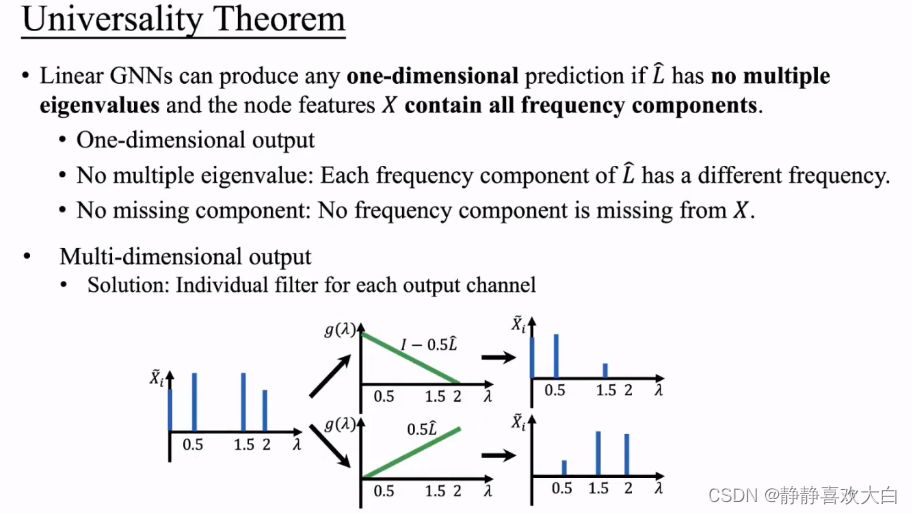 Universality Theorem

• Linear GNNs can produce any **one-dimensional** prediction if $\hat{L}$ has **no multiple eigenvalues** and the node features $X$ **contain all frequency components**.

• One-dimensional output

• No multiple eigenvalue: Each frequency component of $\hat{L}$ has a different frequency.

• No missing component: No frequency component is missing from $X$.

• Multi-dimensional output

• Solution: Individual filter for each output channel

$\tilde{X}_i$ 0.5 1.5 2 $\lambda$

$g(\lambda)$ $I - 0.5\hat{L}$ 0.5 1.5 2 $\lambda$

$\tilde{X}_i$ 0.5 1.5 2 $\lambda$

$g(\lambda)$ $0.5\hat{L}$ 0.5 1.5 2 $\lambda$

$\tilde{X}_i$ 0.5 1.5 2 $\lambda$

CSDN @静静喜欢大白